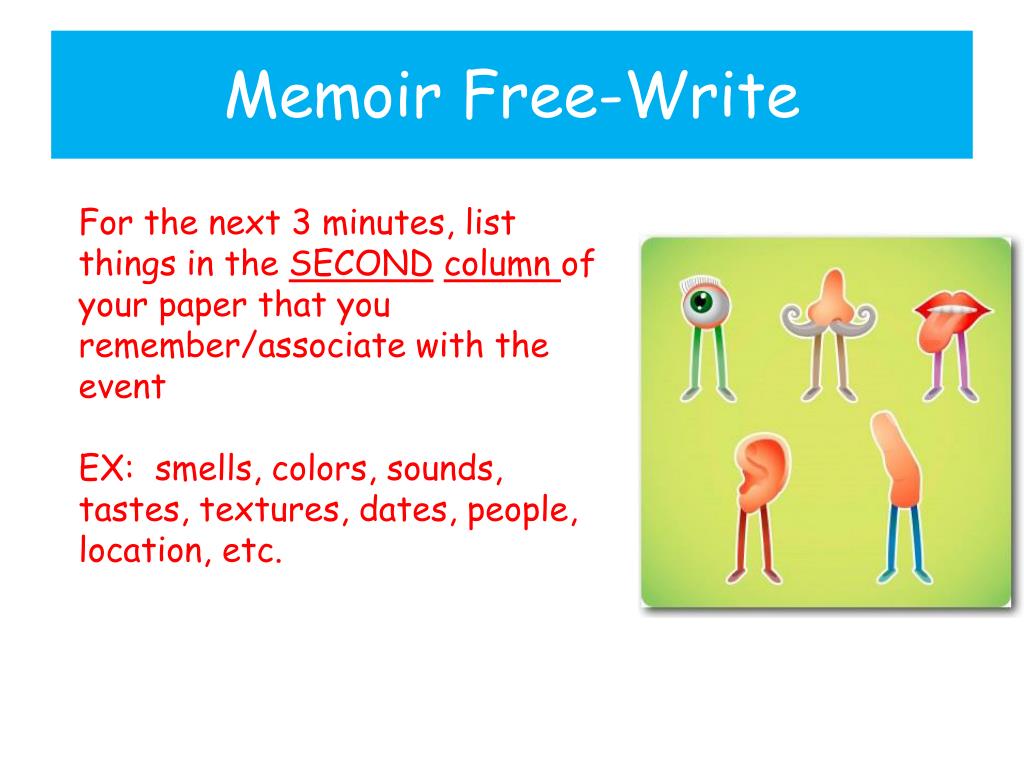 Memoir Free-Write

For the next 3 minutes, list things in the SECOND column of your paper that you remember/associate with the event

EX: smells, colors, sounds, tastes, textures, dates, people, location, etc.